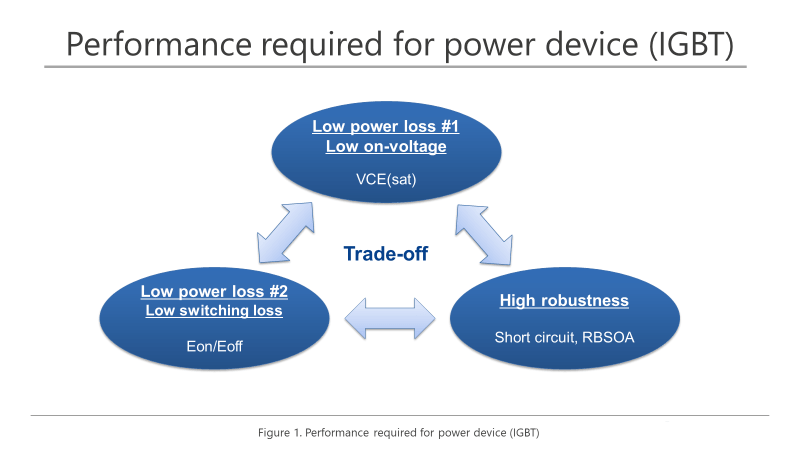 Performance required for power device (IGBT)

Low power loss #1
Low on-voltage
VCE(sat)

Trade-off

Low power loss #2
Low switching loss
Eon/Eoff

High robustness
Short circuit, RBSOA

Figure 1. Performance required for power device (IGBT)